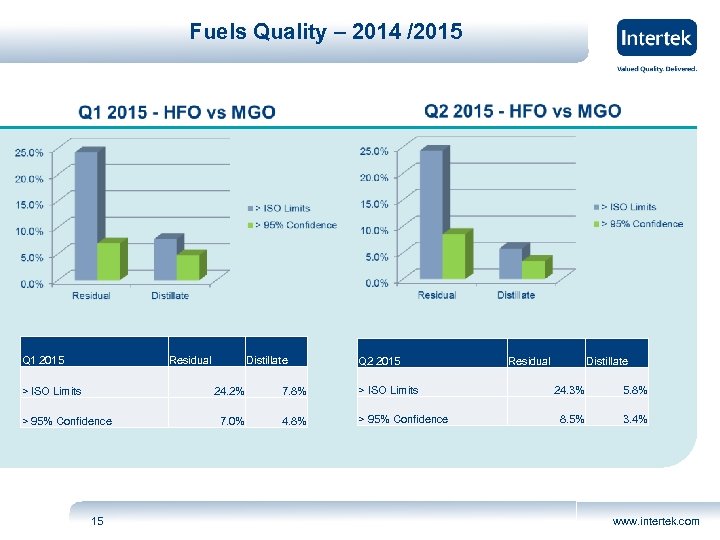 Fuels Quality – 2014 /2015

Intertek
Valued Quality. Delivered.

Q1 2015 - HFO vs MGO

25.0%
20.0%
15.0%
10.0%
5.0%
0.0%

Residual
Distillate

> ISO Limits
> 95% Confidence

Q2 2015 - HFO vs MGO

25.0%
20.0%
15.0%
10.0%
5.0%
0.0%

Residual
Distillate

> ISO Limits
> 95% Confidence

| Q1 2015 | Residual | Distillate |
|---|---|---|
| > ISO Limits | 24.2% | 7.8% |
| > 95% Confidence | 7.0% | 4.8% |

| Q2 2015 | Residual | Distillate |
|---|---|---|
| > ISO Limits | 24.3% | 5.8% |
| > 95% Confidence | 8.5% | 3.4% |

15

www.intertek.com